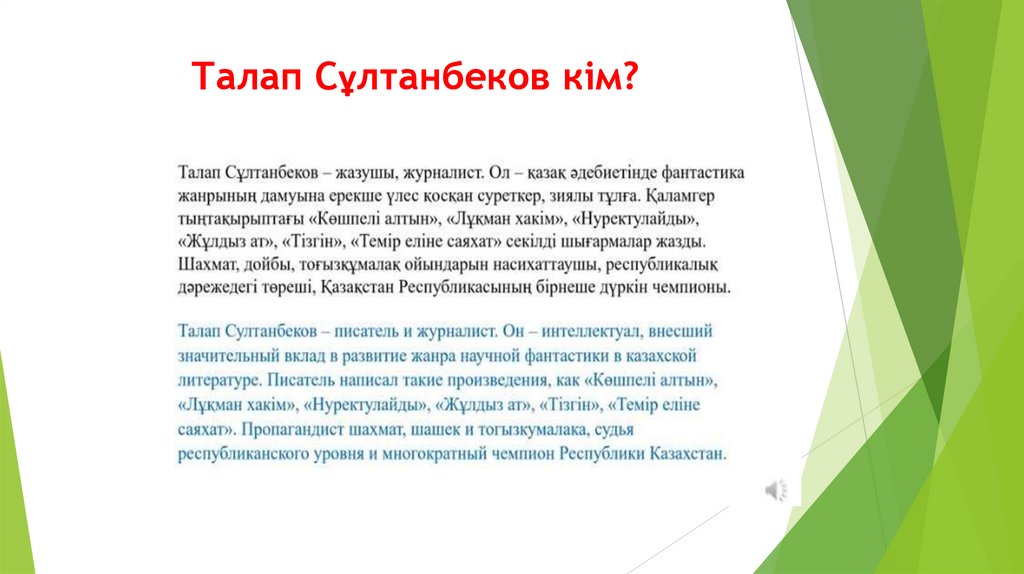 Талап Сұлтанбеков кім?

Талап Сұлтанбеков – жазушы, журналист. Ол – қазақ әдебиетінде фантастика жанрының дамуына ерекше үлес қосқан суреткер, зиялы тұлға. Қаламгер тыңтақырыптағы «Көшпелі алтын», «Лұқман хакім», «Нуректулайды», «Жұлдыз ат», «Тізгін», «Темір еліне саяхат» секілді шығармалар жазды. Шахмат, дойбы, тоғызқұмалақ ойындарын насихаттаушы, республикалық дәрежедегі төреші, Қазақстан Республикасының бірнеше дүркін чемпионы.

Талап Султанбеков – писатель и журналист. Он – интеллектуал, внесший значительный вклад в развитие жанра научной фантастики в казахской литературе. Писатель написал такие произведения, как «Көшпелі алтын», «Лұқман хакім», «Нуректулайды», «Жұлдыз ат», «Тізгін», «Темір еліне саяхат». Пропагандист шахмат, шашек и тогызкумалака, судья республиканского уровня и многократный чемпион Республики Казахстан.